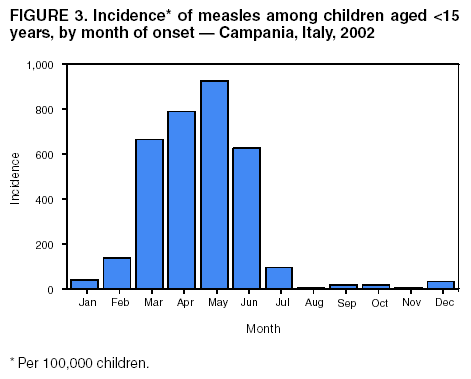 FIGURE 3. Incidence* of measles among children aged <15 years, by month of onset — Campania, Italy, 2002

1,000
800
600
400
200
0

Incidence

Jan Feb Mar Apr May Jun Jul Aug Sep Oct Nov Dec

Month

* Per 100,000 children.